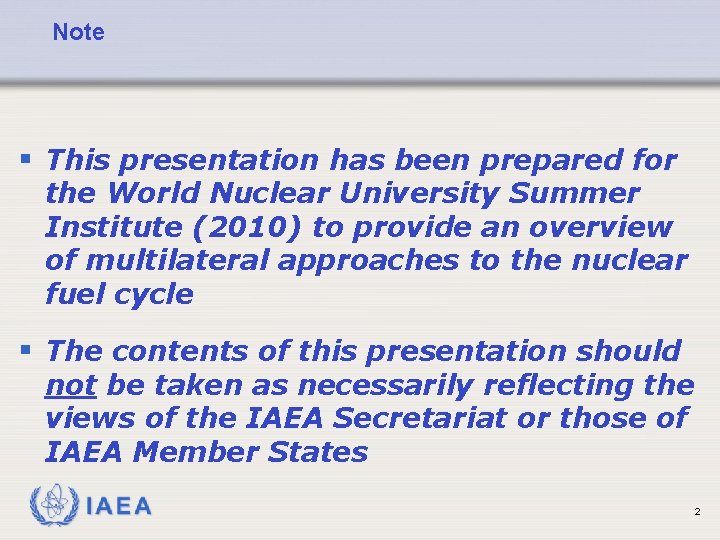 Note

▪ This presentation has been prepared for the World Nuclear University Summer Institute (2010) to provide an overview of multilateral approaches to the nuclear fuel cycle

▪ The contents of this presentation should not be taken as necessarily reflecting the views of the IAEA Secretariat or those of IAEA Member States

IAEA

2